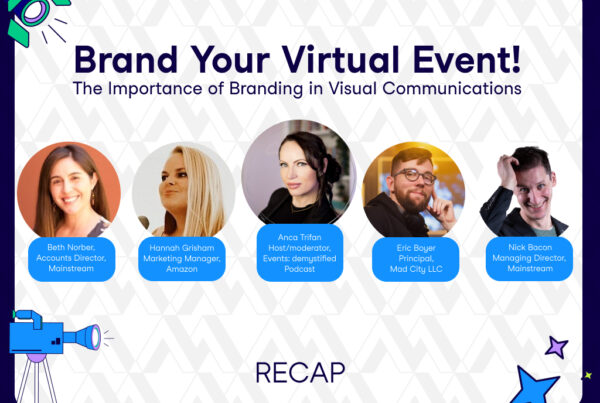 Brand Your Virtual Event!
The Importance of Branding in Visual Communications

Beth Norber, Accounts Director, Mainstream

Hannah Grisham Marketing Manager, Amazon

Anca Trifan Host/moderator, Events: demystified Podcast

Eric Boyer Principal, Mad City LLC

Nick Bacon Managing Director, Mainstream

RECAP